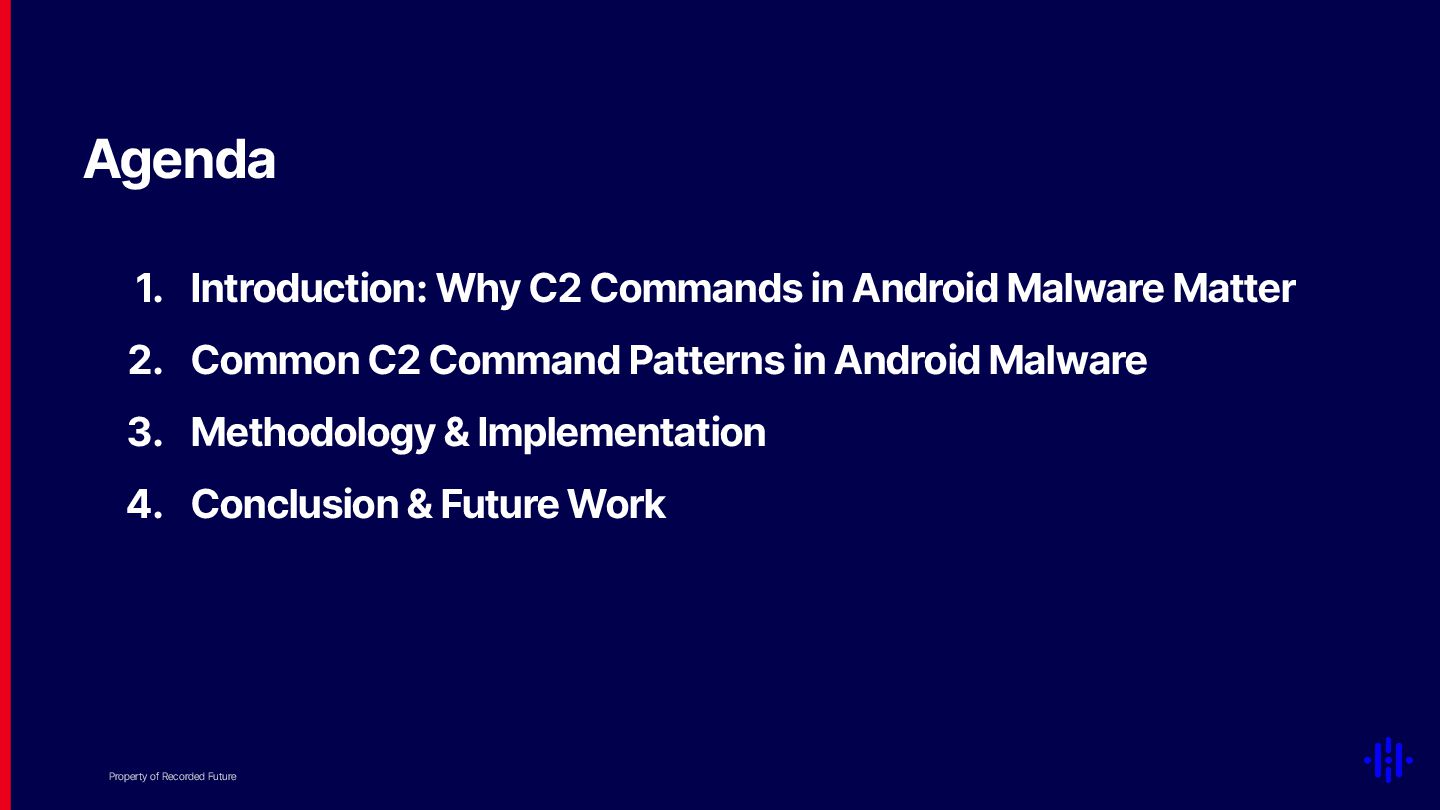 Agenda

1. Introduction: Why C2 Commands in Android Malware Matter
2. Common C2 Command Patterns in Android Malware
3. Methodology & Implementation
4. Conclusion & Future Work

Property of Recorded Future